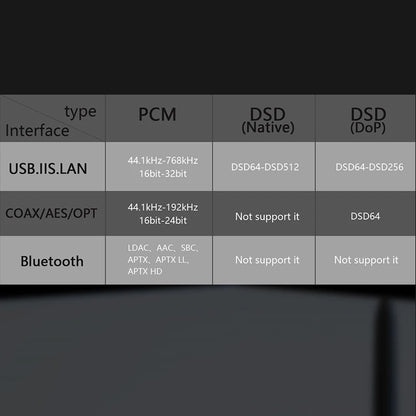 | type Interface | PCM | DSD (Native) | DSD (DoP) |
|---|---|---|---|
| USB.IIS.LAN | 44.1kHz-768kHz 16bit-32bit | DSD64-DSD512 | DSD64-DSD256 |
| COAX/AES/OPT | 44.1kHz-192kHz 16bit-24bit | Not support it | DSD64 |
| Bluetooth | LDAC、AAC、SBC、APTX、APTX LL、APTX HD | Not support it | Not support it |